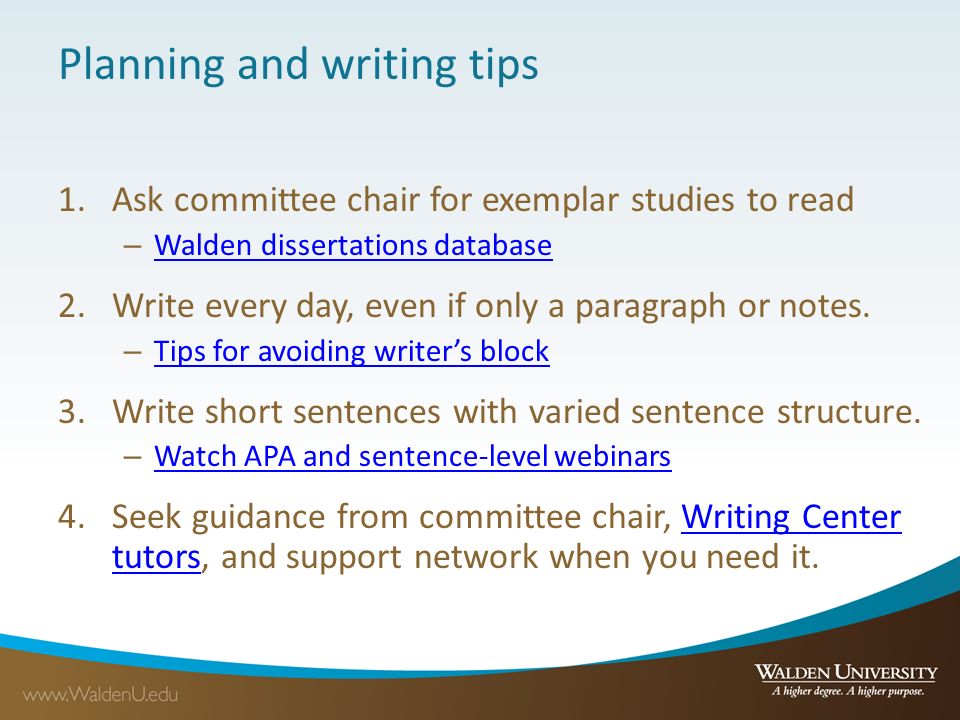 Planning and writing tips

1. Ask committee chair for exemplar studies to read
– Walden dissertations database

2. Write every day, even if only a paragraph or notes.
– Tips for avoiding writer's block

3. Write short sentences with varied sentence structure.
– Watch APA and sentence-level webinars

4. Seek guidance from committee chair, Writing Center tutors, and support network when you need it.

www.WaldenU.edu

WALDEN UNIVERSITY
A higher degree. A higher purpose.